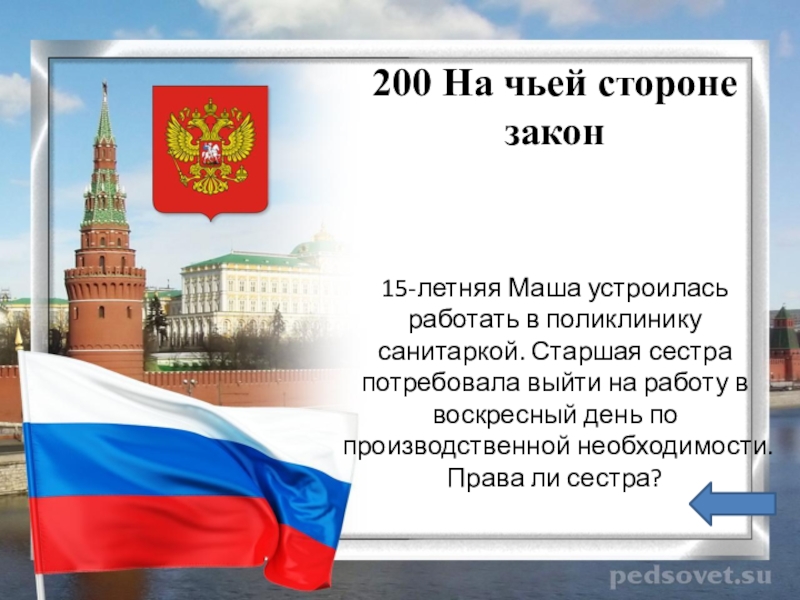 200 На чьей стороне закон

15-летняя Маша устроилась работать в поликлинику санитаркой. Старшая сестра потребовала выйти на работу в воскресный день по производственной необходимости. Права ли сестра?

pedsovet.su